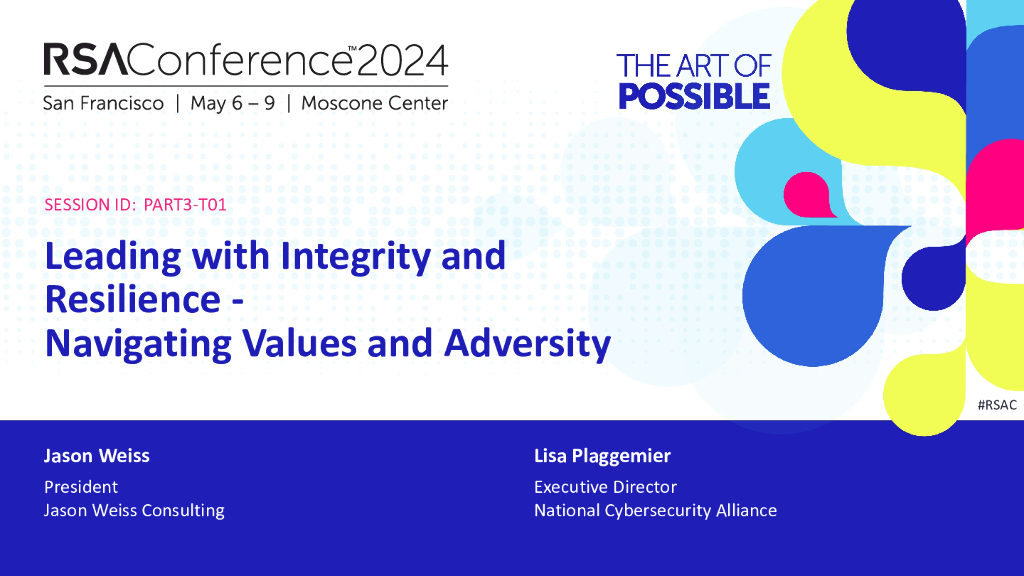 RSAConference™2024
San Francisco | May 6 – 9 | Moscone Center

THE ART OF
POSSIBLE

SESSION ID: PART3-T01

Leading with Integrity and Resilience - Navigating Values and Adversity

#RSAC

Jason Weiss
President
Jason Weiss Consulting

Lisa Plaggemier
Executive Director
National Cybersecurity Alliance